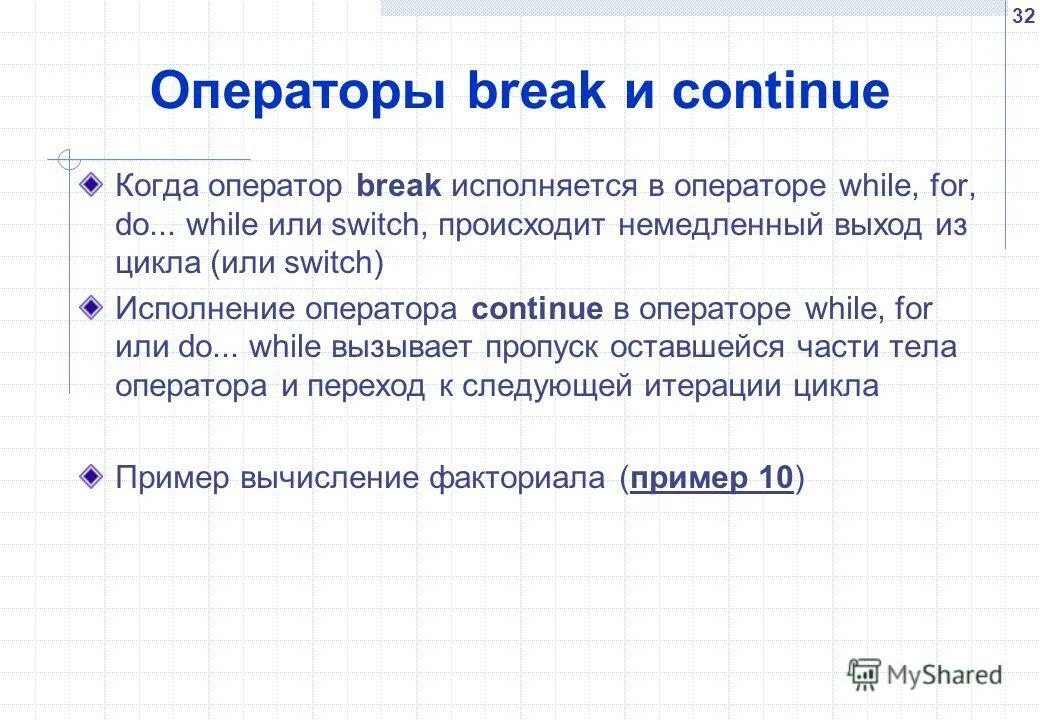 32

Операторы break и continue

Когда оператор break исполняется в операторе while, for, do... while или switch, происходит немедленный выход из цикла (или switch)

Исполнение оператора continue в операторе while, for или do... while вызывает пропуск оставшейся части тела оператора и переход к следующей итерации цикла

Пример вычисление факториала (пример 10)

MyShared